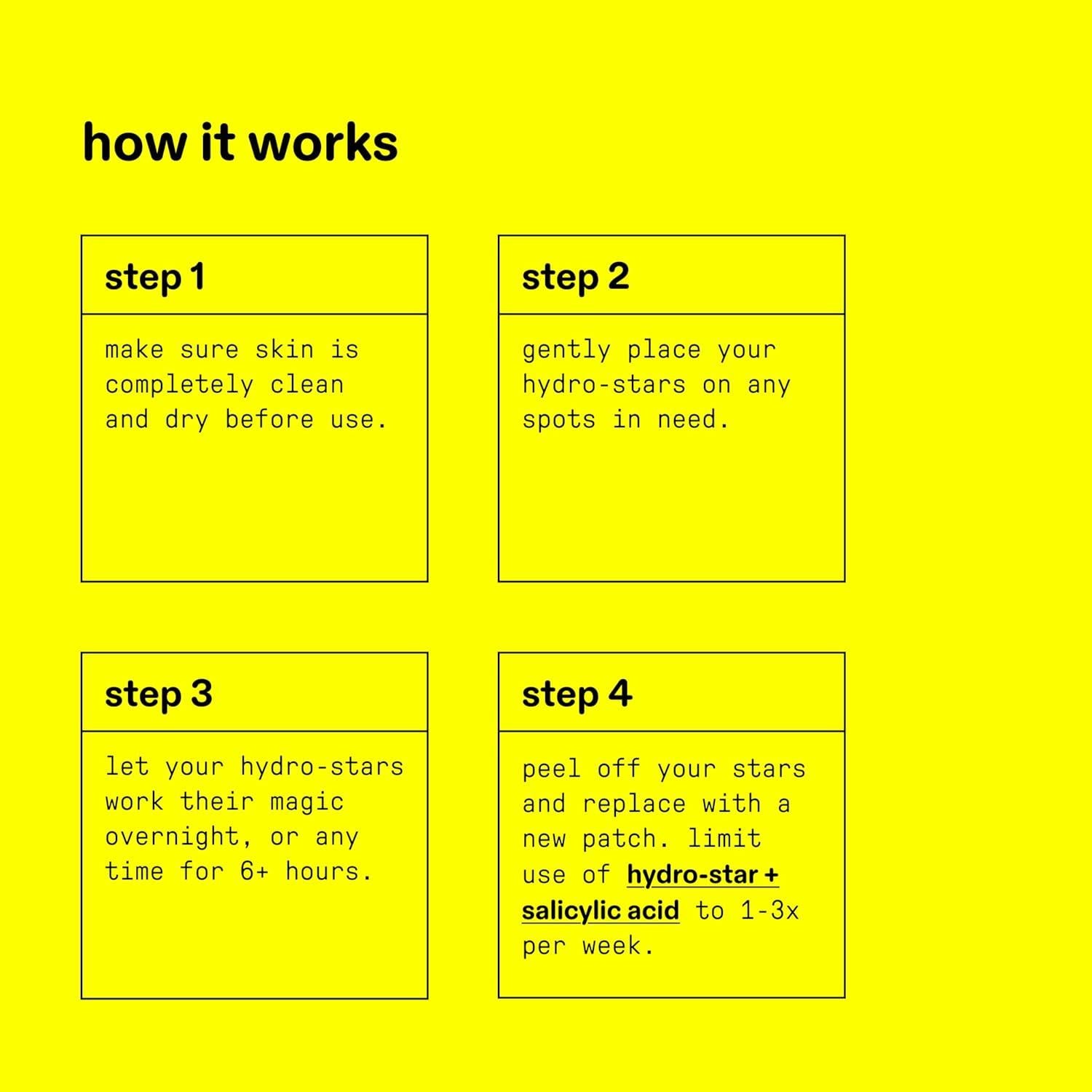 how it works

step 1

make sure skin is completely clean and dry before use.

step 2

gently place your hydro-stars on any spots in need.

step 3

let your hydro-stars work their magic overnight, or any time for 6+ hours.

step 4

peel off your stars and replace with a new patch. limit use of hydro-star + salicylic acid to 1-3x per week.